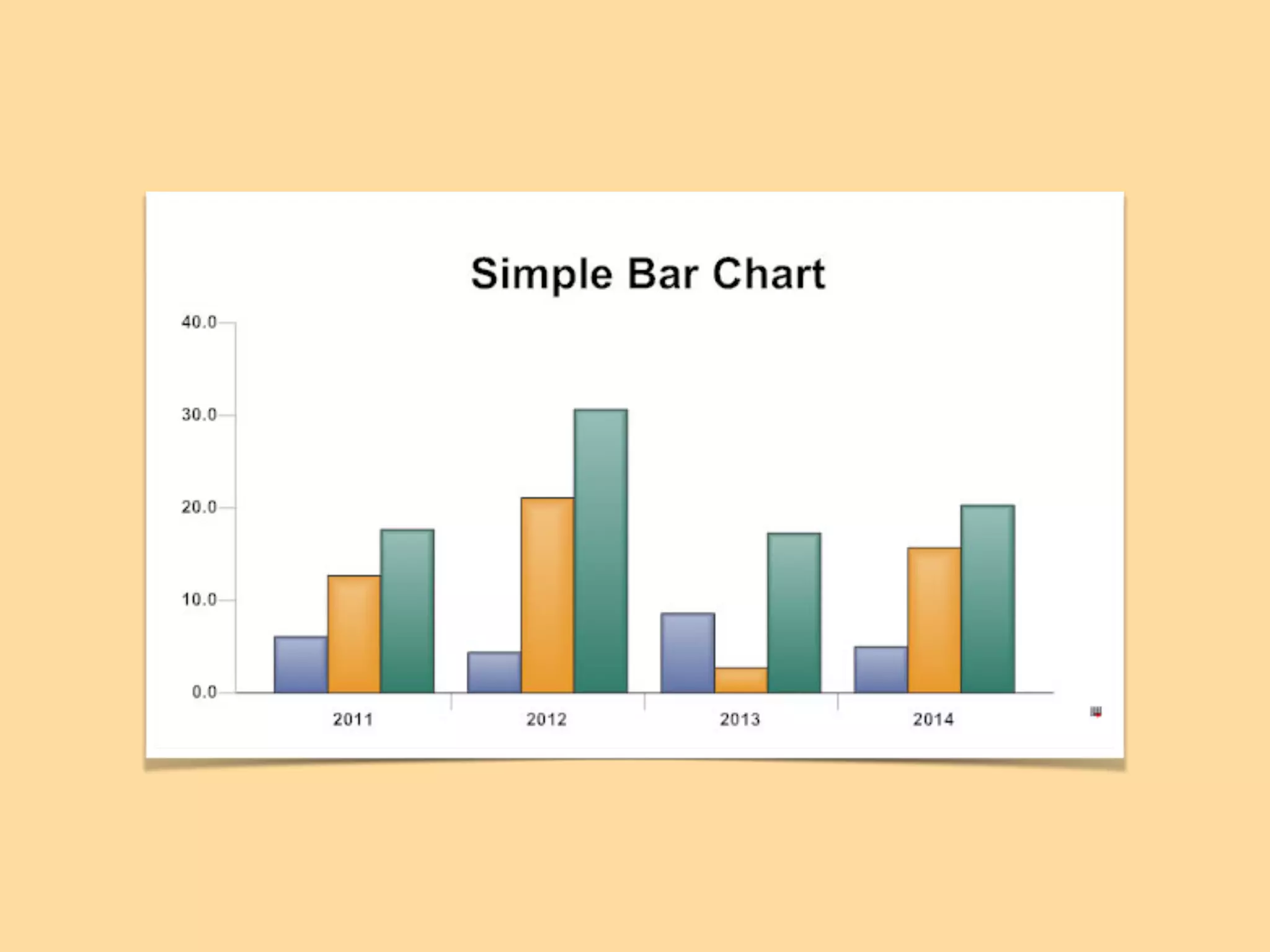 Simple Bar Chart

40.0
30.0
20.0
10.0
0.0

2011
2012
2013
2014